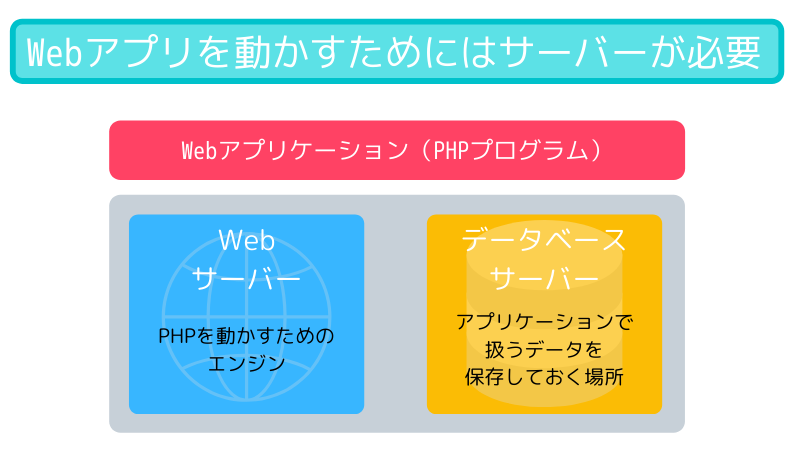 Webアプリを動かすためにはサーバーが必要

Webアプリケーション（PHPプログラム）

Web
サーバー

PHPを動かすための
エンジン

データベース
サーバー

アプリケーションで
扱うデータを
保存しておく場所